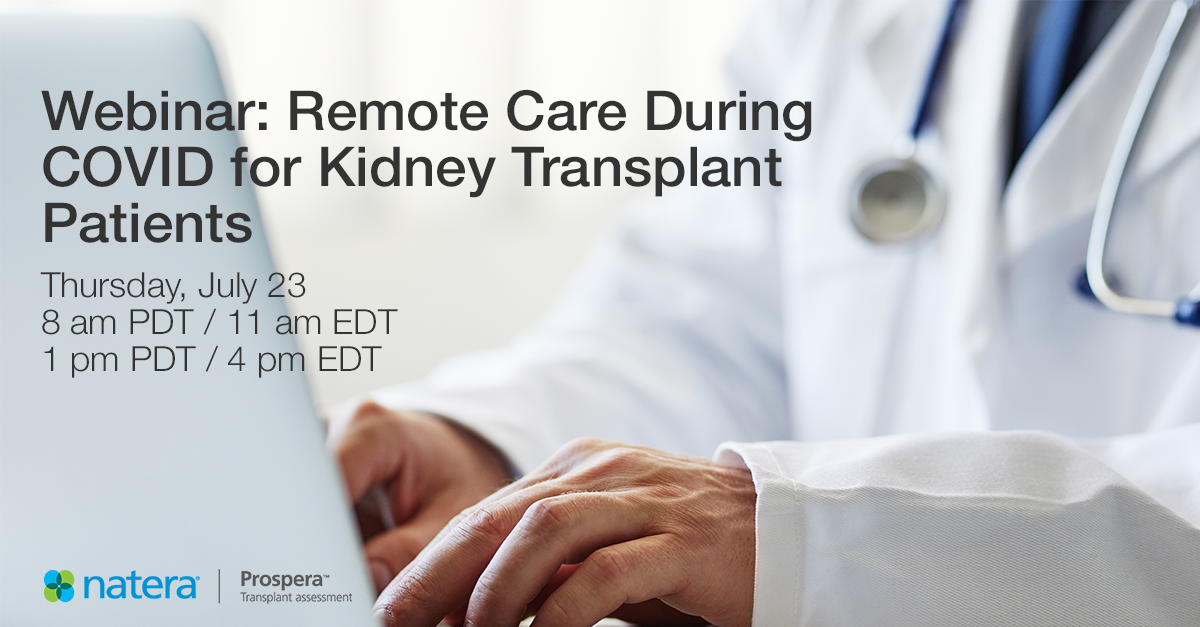 Webinar: Remote Care During COVID for Kidney Transplant Patients

Thursday, July 23
8 am PDT / 11 am EDT
1 pm PDT / 4 pm EDT

natera | Prospera™
Transplant assessment